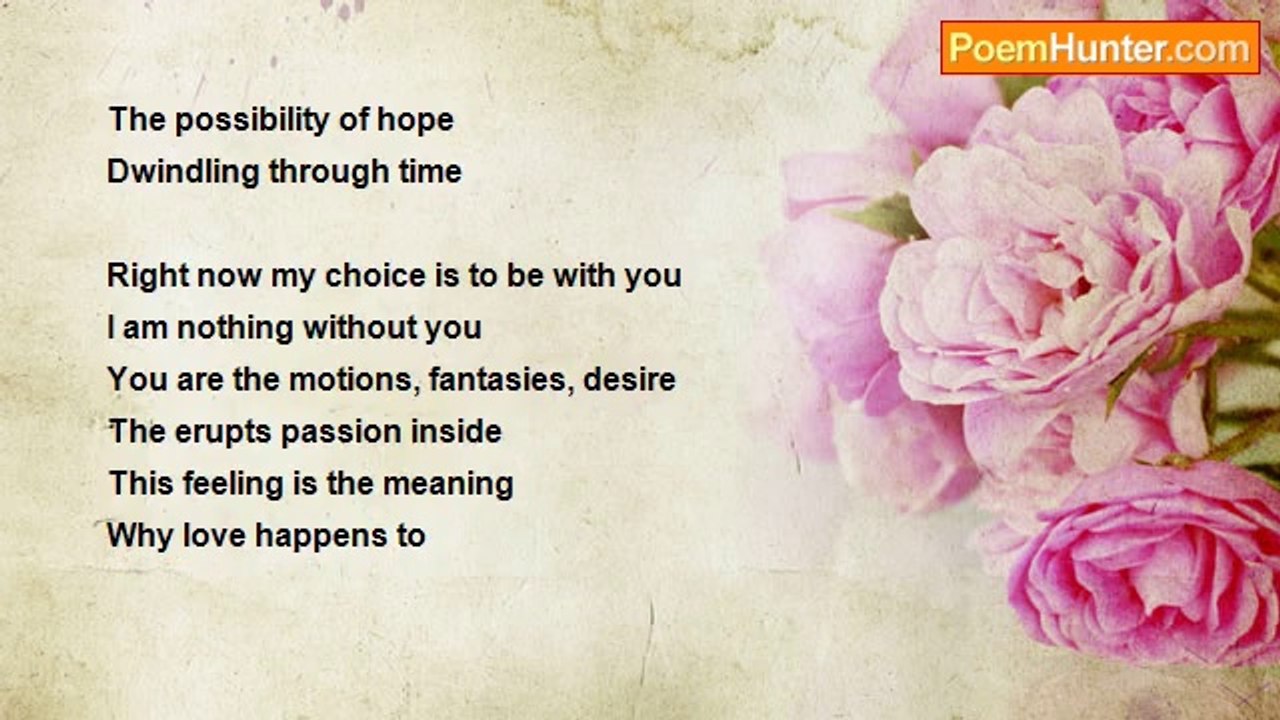 PoemHunter.com

The possibility of hope
Dwindling through time

Right now my choice is to be with you
I am nothing without you
You are the motions, fantasies, desire
The erupts passion inside
This feeling is the meaning
Why love happens to